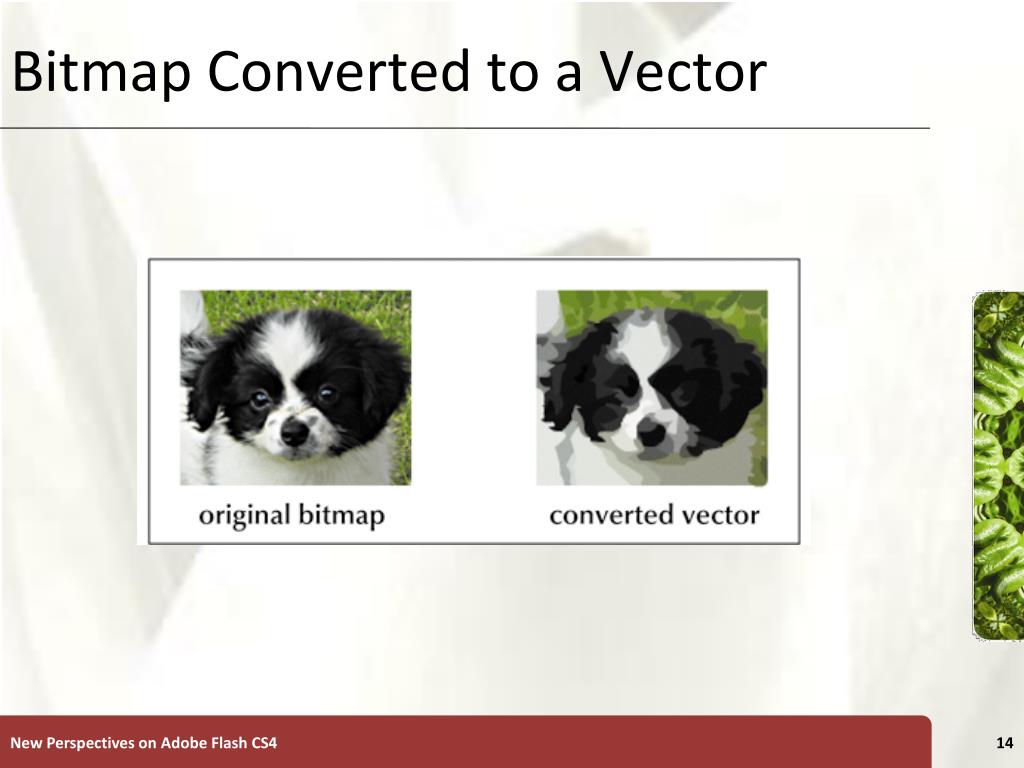 Bitmap Converted to a Vector

original bitmap

converted vector

New Perspectives on Adobe Flash CS4

14